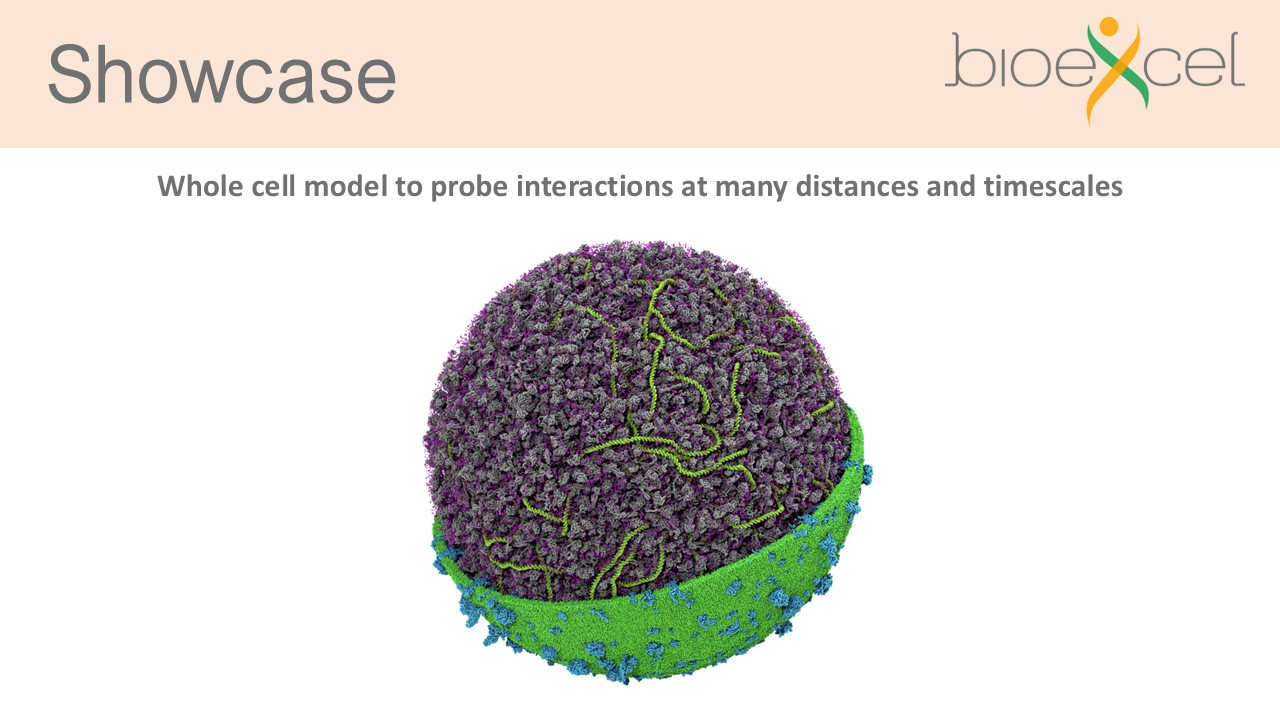 Showcase

bioexcel

Whole cell model to probe interactions at many distances and timescales